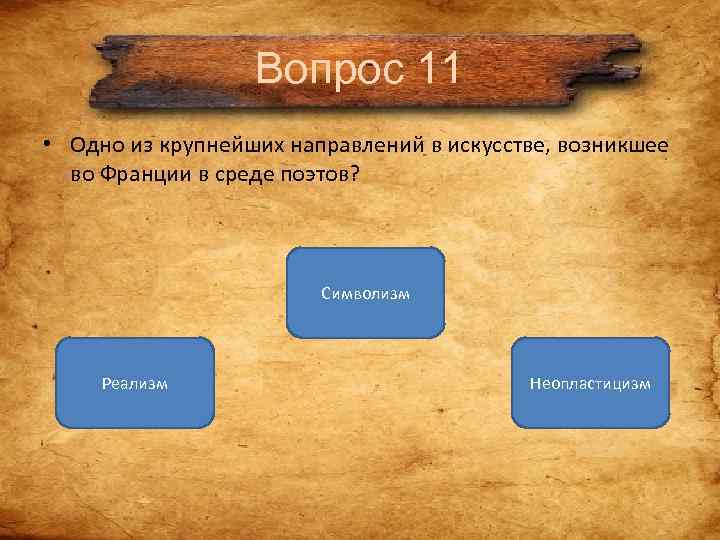 Вопрос 11

• Одно из крупнейших направлений в искусстве, возникшее во Франции в среде поэтов?

Символизм

Реализм

Неопластицизм